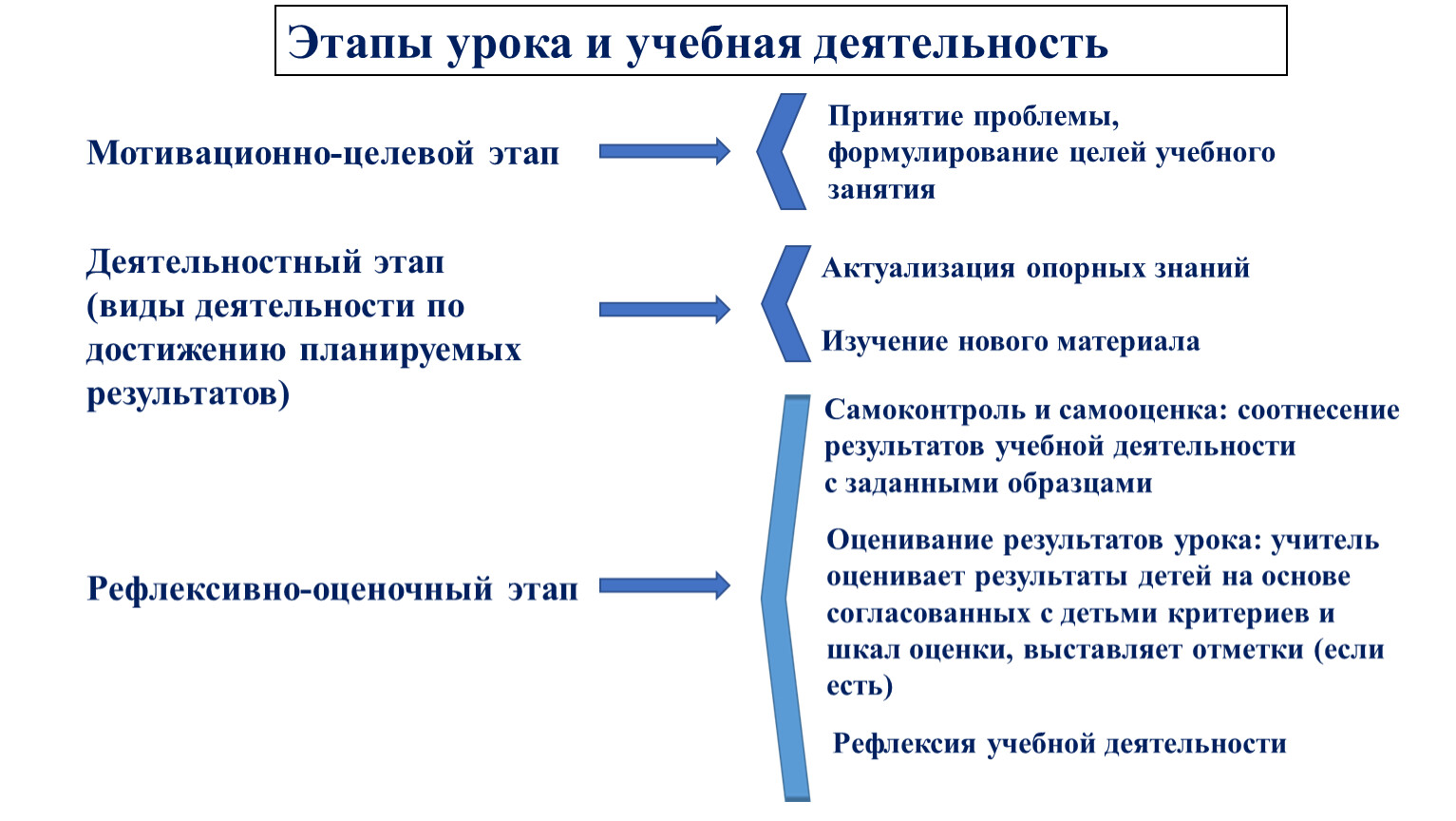 Этапы урока и учебная деятельность

Мотивационно-целевой этап

Принятие проблемы, формулирование целей учебного занятия

Деятельностный этап (виды деятельности по достижению планируемых результатов)

Актуализация опорных знаний

Изучение нового материала

Рефлексивно-оценочный этап

Самоконтроль и самооценка: соотнесение результатов учебной деятельности с заданными образцами

Оценивание результатов урока: учитель оценивает результаты детей на основе согласованных с детьми критериев и шкал оценки, выставляет отметки (если есть)

Рефлексия учебной деятельности